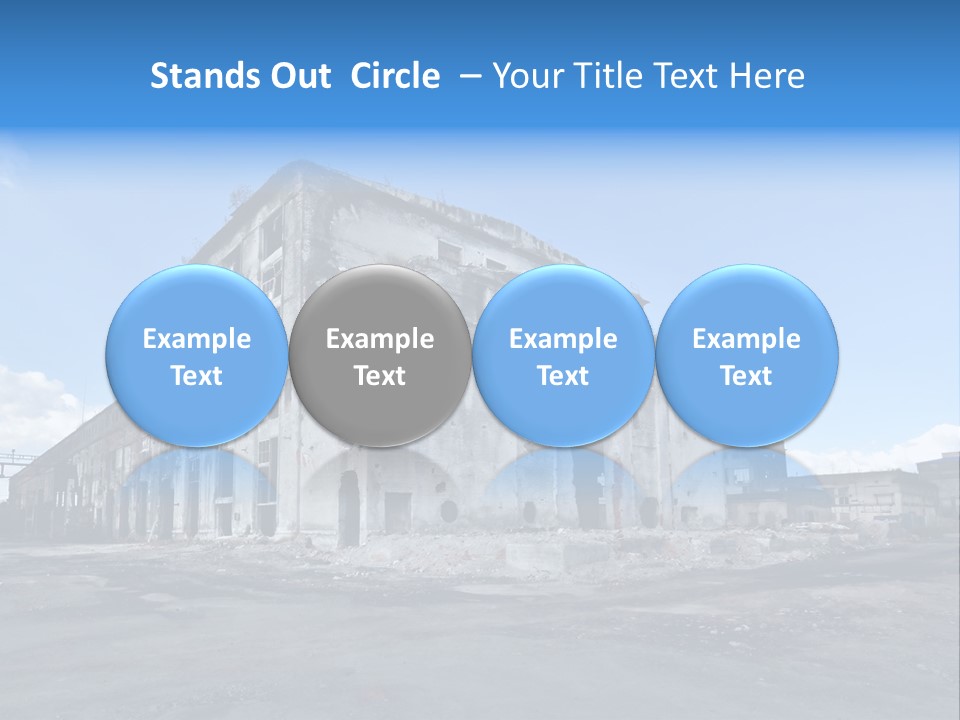 Stands Out Circle – Your Title Text Here

Example Text

Example Text

Example Text

Example Text